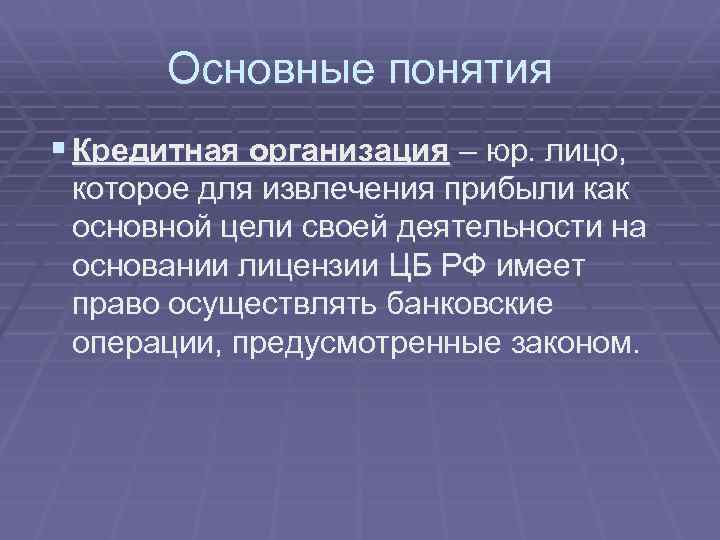 Основные понятия

Кредитная организация – юр. лицо, которое для извлечения прибыли как основной цели своей деятельности на основании лицензии ЦБ РФ имеет право осуществлять банковские операции, предусмотренные законом.